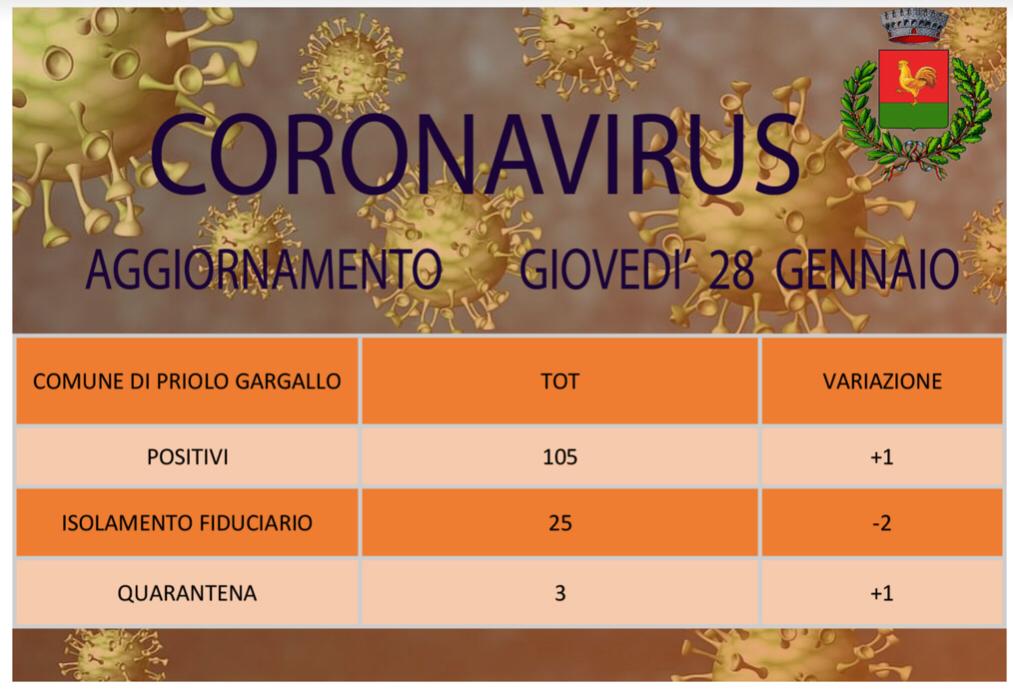 CORONAVIRUS

AGGIORNAMENTO GIOVEDI' 28 GENNAIO

| COMUNE DI PRIOLO GARGALLO | TOT | VARIAZIONE |
|---|---|---|
| POSITIVI | 105 | +1 |
| ISOLAMENTO FIDUCIARIO | 25 | -2 |
| QUARANTENA | 3 | +1 |